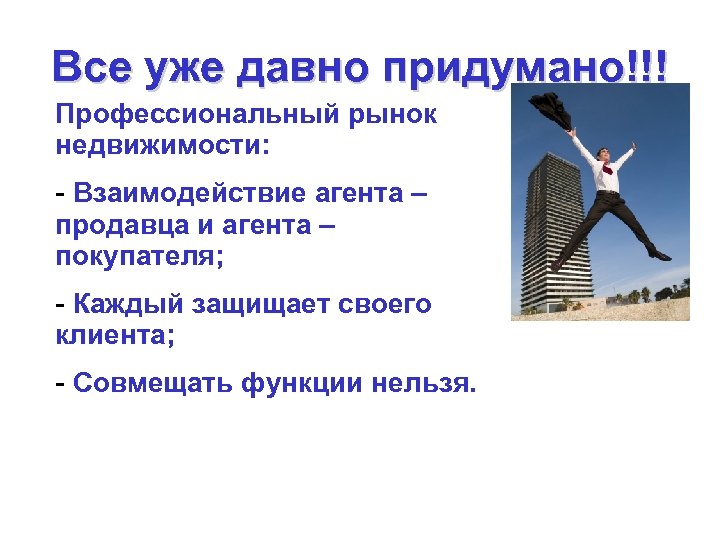 Все уже давно придумано!!!

Профессиональный рынок недвижимости:

- Взаимодействие агента – продавца и агента – покупателя;

- Каждый защищает своего клиента;

- Совмещать функции нельзя.